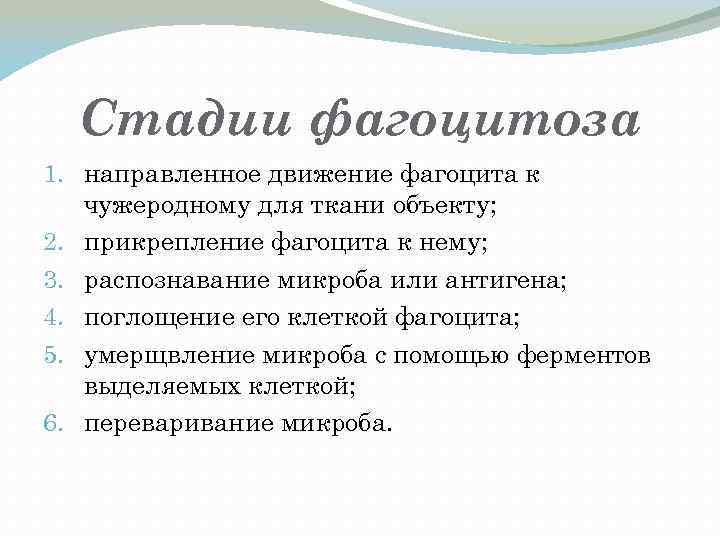 Стадии фагоцитоза

1. направленное движение фагоцита к чужеродному для ткани объекту;
2. прикрепление фагоцита к нему;
3. распознавание микроба или антигена;
4. поглощение его клеткой фагоцита;
5. умерщвление микроба с помощью ферментов выделяемых клеткой;
6. переваривание микроба.